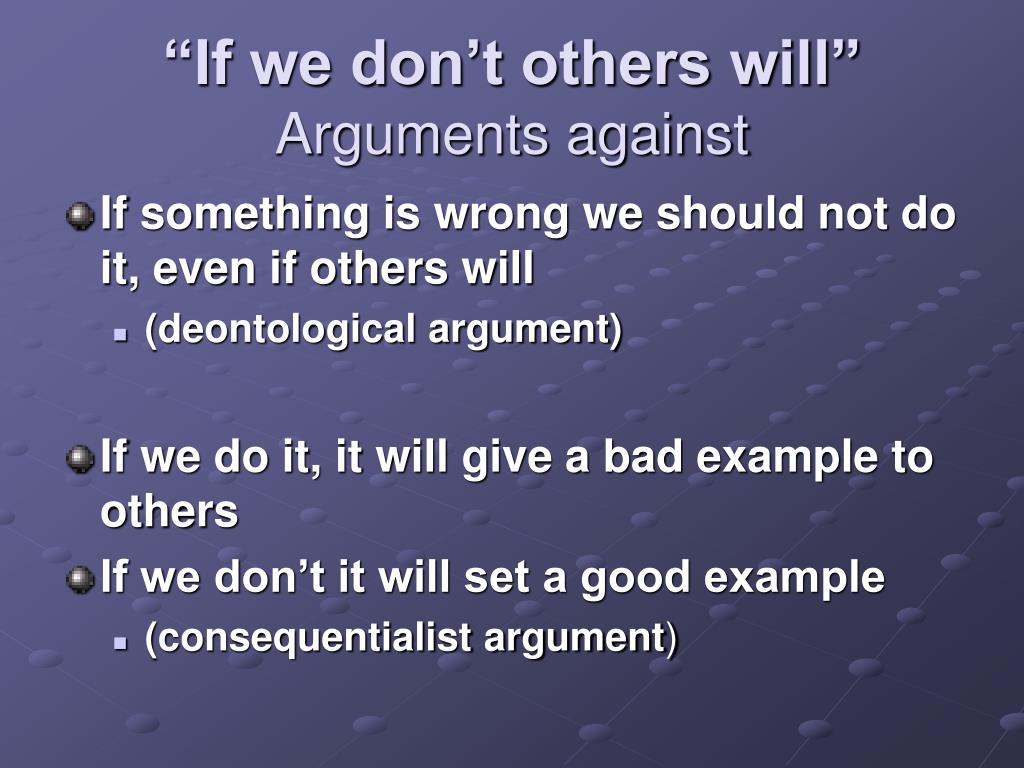 “If we don’t others will”
Arguments against

If something is wrong we should not do it, even if others will
(deontological argument)

If we do it, it will give a bad example to others
If we don’t it will set a good example
(consequentialist argument)